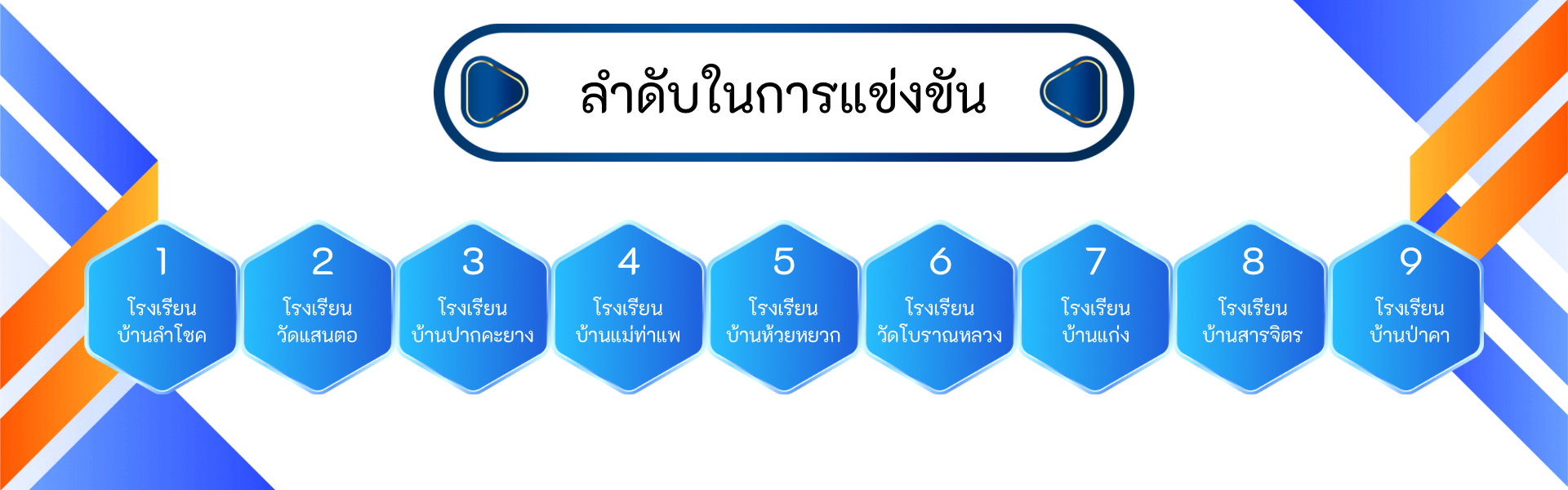 ลำดับในการแข่งขัน

1
โรงเรียน
บ้านลำโชค

2
โรงเรียน
วัดแสนตอ

3
โรงเรียน
บ้านปากคะยาง

4
โรงเรียน
บ้านแม่ท่าแพ

5
โรงเรียน
บ้านห้วยหยวก

6
โรงเรียน
วัดโบราณหลวง

7
โรงเรียน
บ้านแก่ง

8
โรงเรียน
บ้านสารจิตร

9
โรงเรียน
บ้านป่าคา